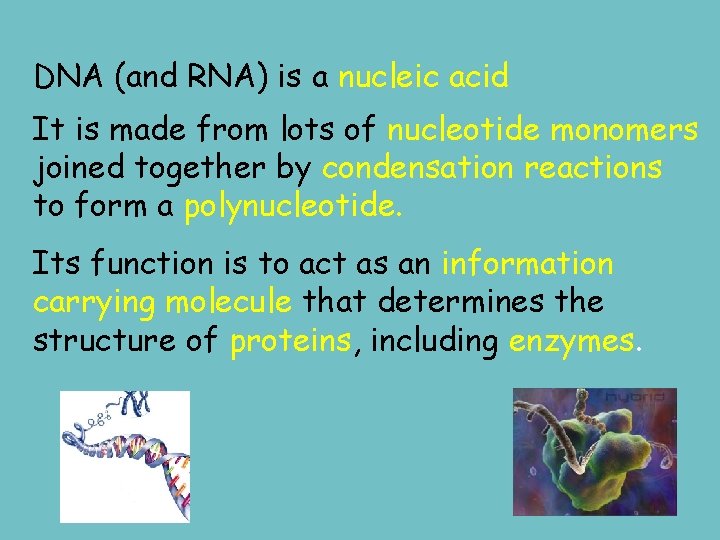 DNA (and RNA) is a nucleic acid

It is made from lots of nucleotide monomers joined together by condensation reactions to form a polynucleotide.

Its function is to act as an information carrying molecule that determines the structure of proteins, including enzymes.

hybrid